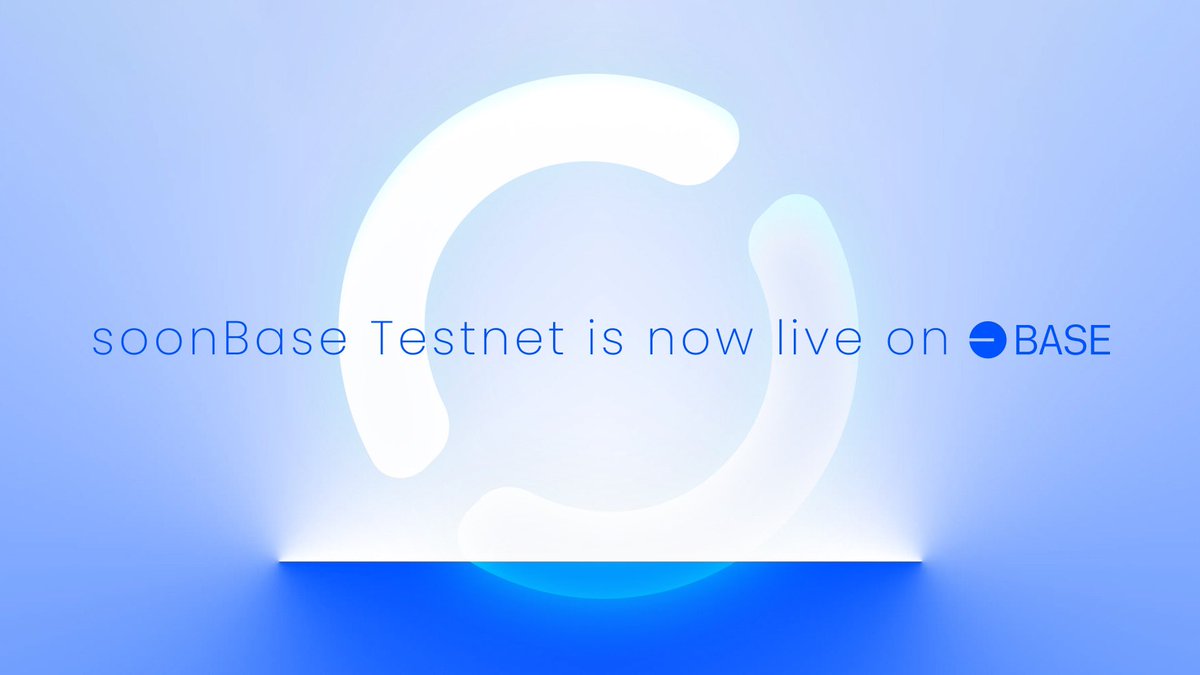 soonBase Testnet is now live on BASE